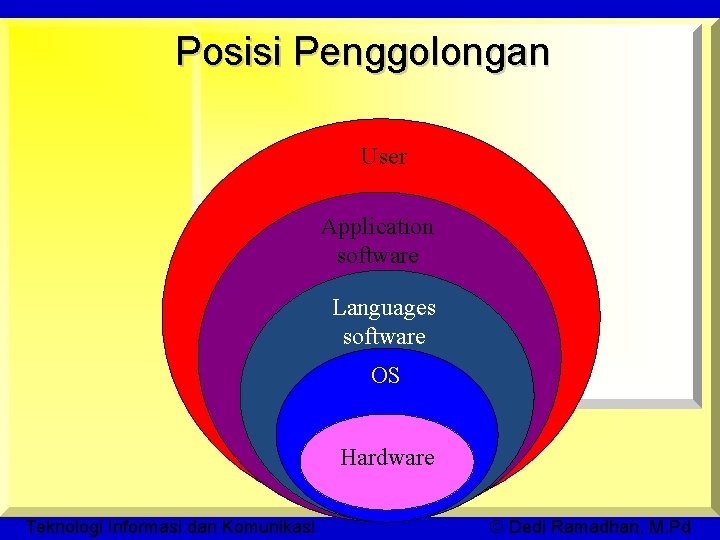 Posisi Penggolongan

User

Application software

Languages software

OS

Hardware

Teknologi Informasi dan Komunikasi © Dedi Ramadhan, M.Pd